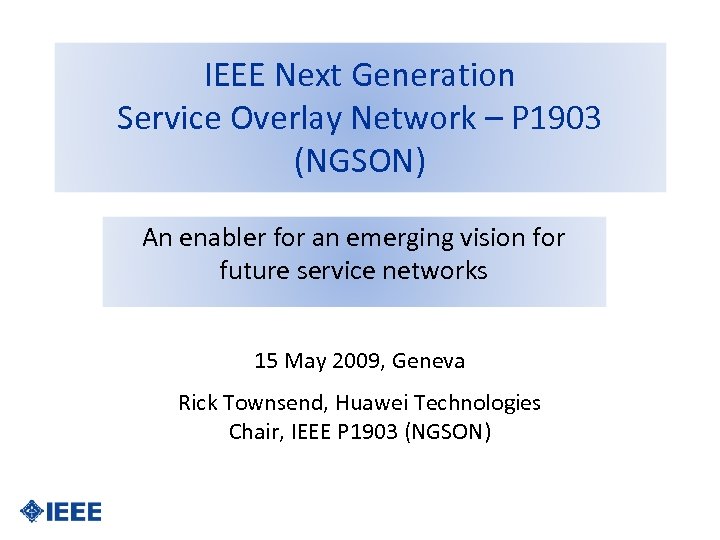 IEEE Next Generation
Service Overlay Network – P1903
(NGSON)

An enabler for an emerging vision for future service networks

15 May 2009, Geneva

Rick Townsend, Huawei Technologies
Chair, IEEE P1903 (NGSON)

IEEE